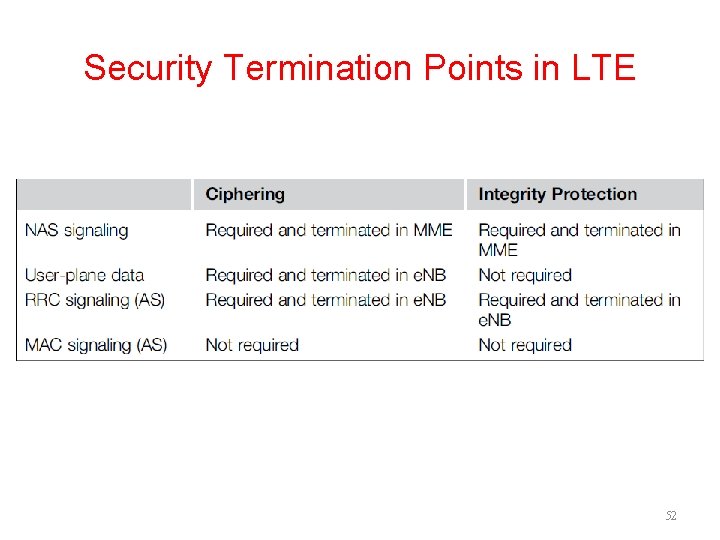 Security Termination Points in LTE

| | Ciphering | Integrity Protection |
|---|---|---|
| NAS signaling | Required and terminated in MME | Required and terminated in MME |
| User-plane data | Required and terminated in eNB | Not required |
| RRC signaling (AS) | Required and terminated in eNB | Required and terminated in eNB |
| MAC signaling (AS) | Not required | Not required |

52